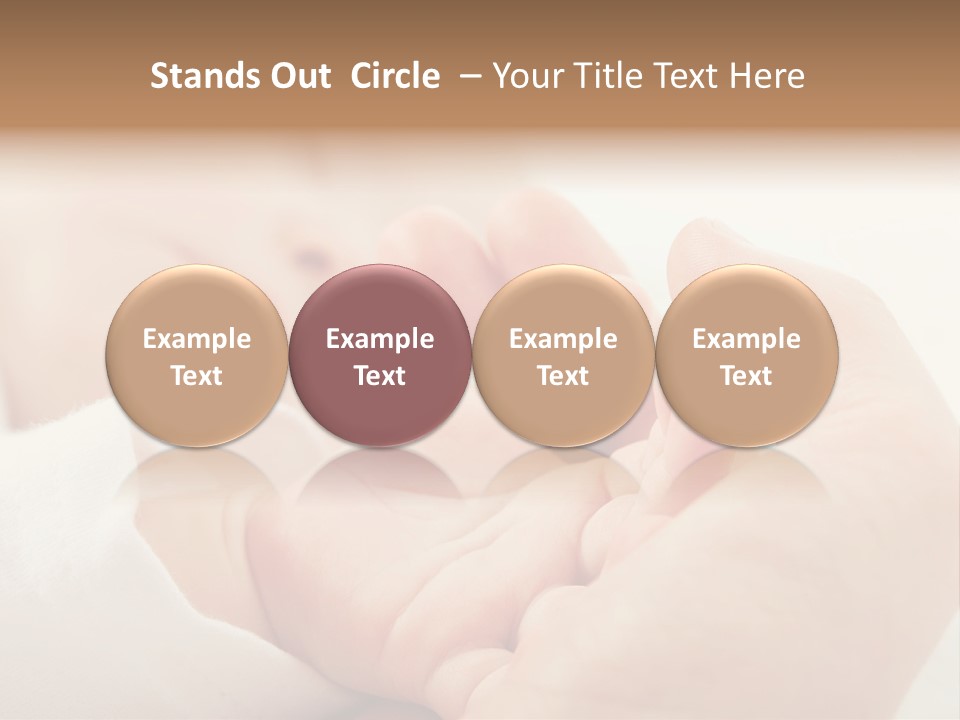 Stands Out  Circle  – Your Title Text Here

Example Text

Example Text

Example Text

Example Text